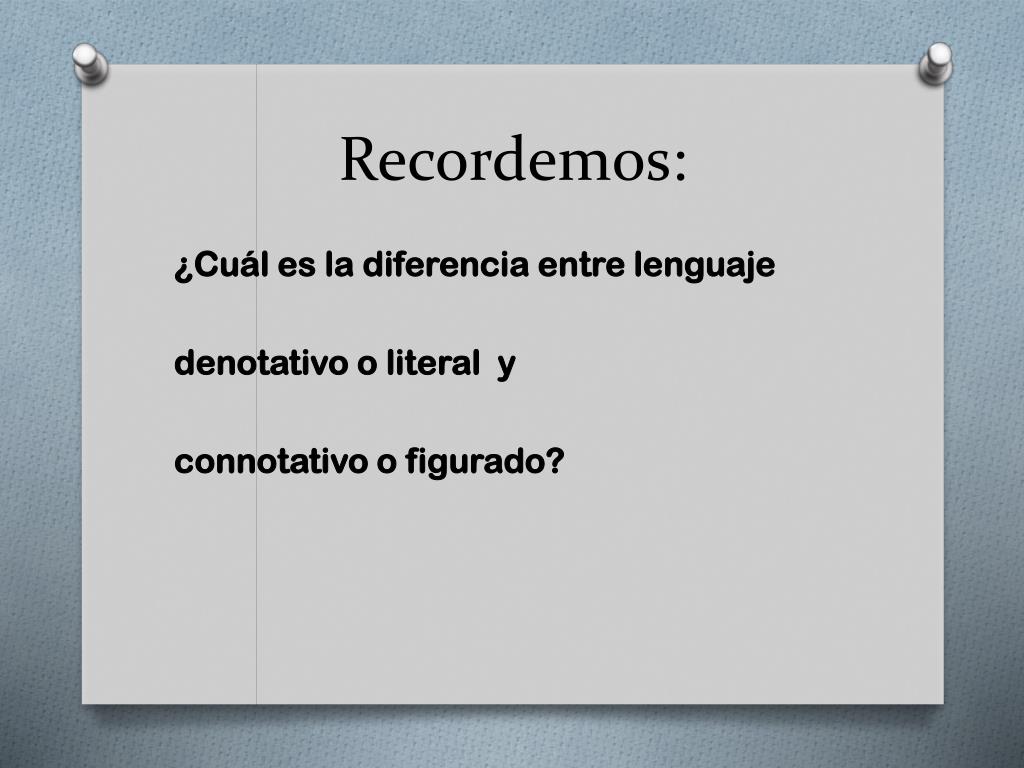 Recordemos:

¿Cuál es la diferencia entre lenguaje denotativo o literal y connotativo o figurado?